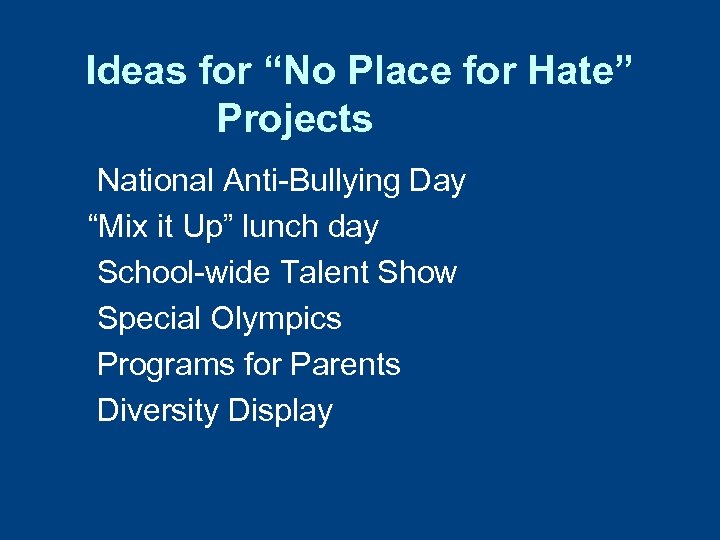 Ideas for “No Place for Hate” Projects

National Anti-Bullying Day
“Mix it Up” lunch day
School-wide Talent Show
Special Olympics
Programs for Parents
Diversity Display